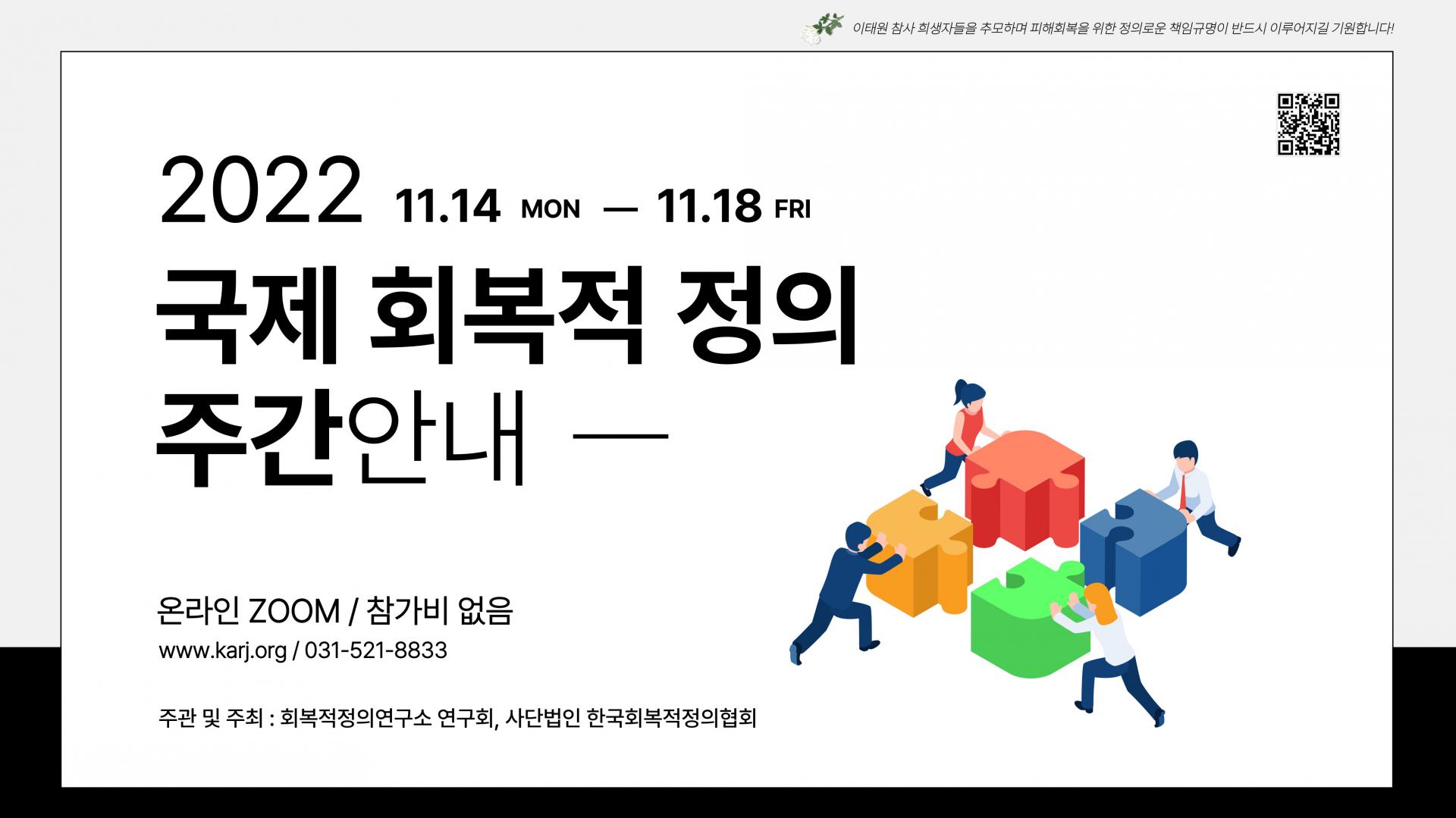 이태원 참사 희생자들을 추모하며 피해회복을 위한 정의로운 책임규명이 반드시 이루어지길 기원합니다!

2022 11.14 MON — 11.18 FRI

국제 회복적 정의 주간안내 —

온라인 ZOOM / 참가비 없음

www.karj.org / 031-521-8833

주관 및 주최 : 회복적정의연구소 연구회, 사단법인 한국회복적정의협회